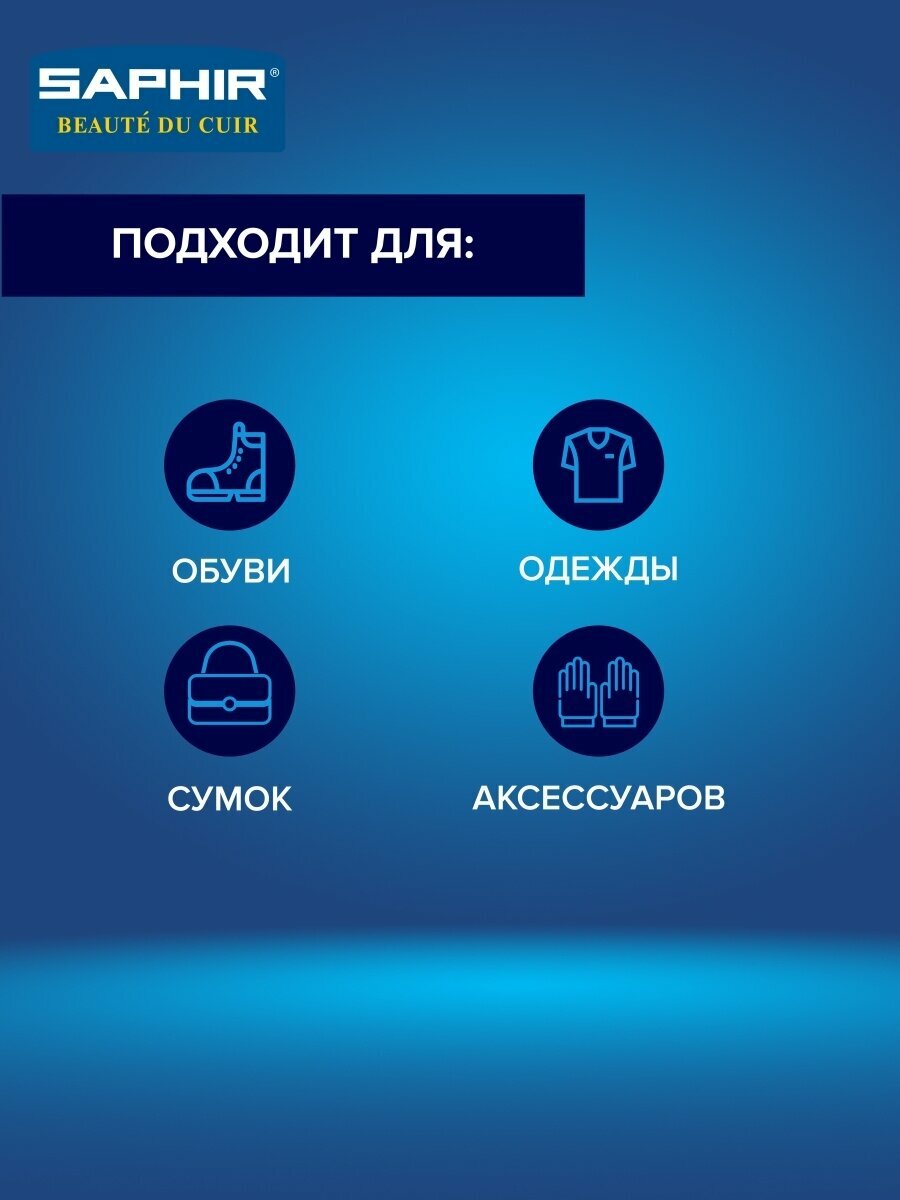 SAPHIR®
BEAUTÉ DU CUIR

ПОДХОДИТ ДЛЯ:

ОБУВИ

ОДЕЖДЫ

СУМОК

АКСЕССУАРОВ